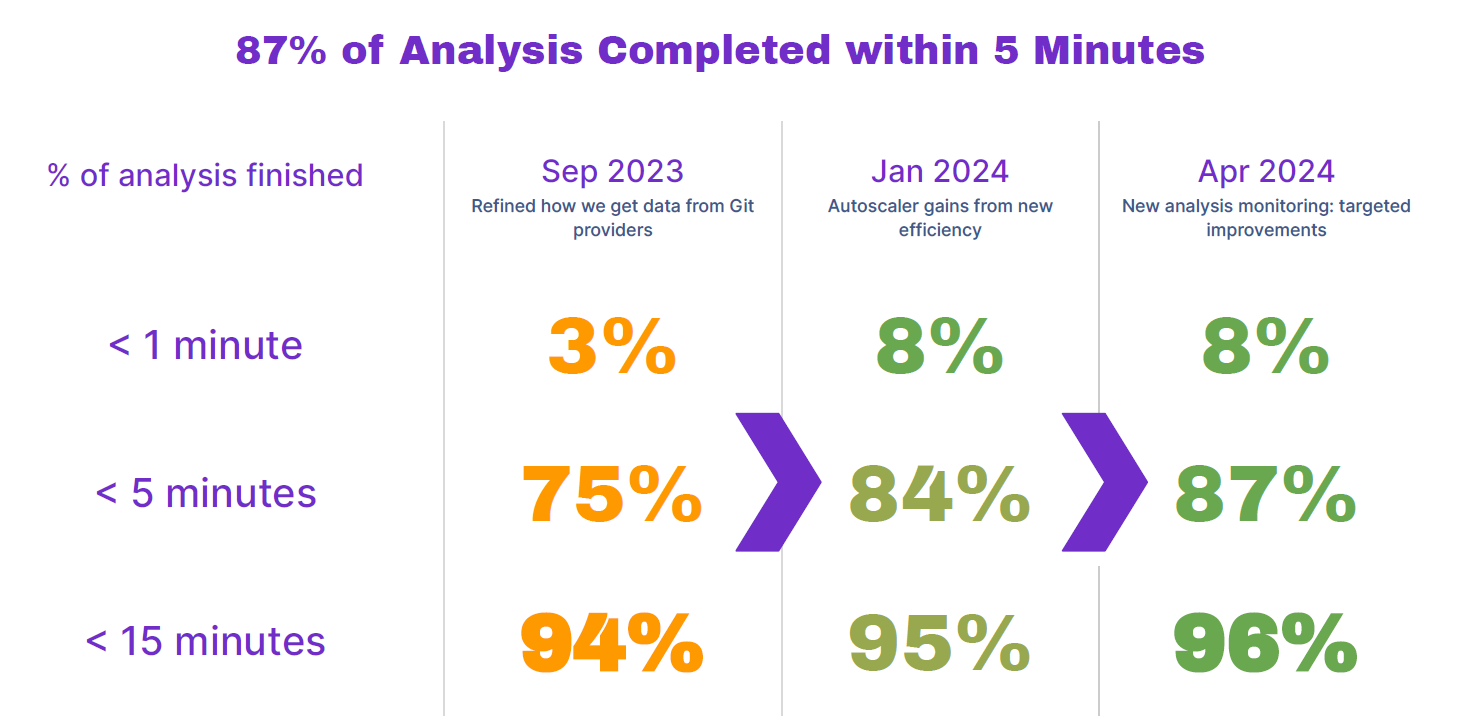 87% of Analysis Completed within 5 Minutes

| % of analysis finished | Sep 2023 Refined how we get data from Git providers | Jan 2024 Autoscaler gains from new efficiency | Apr 2024 New analysis monitoring: targeted improvements |
|---|---|---|---|
| < 1 minute | 3% | 8% | 8% |
| < 5 minutes | 75% | 84% | 87% |
| < 15 minutes | 94% | 95% | 96% |